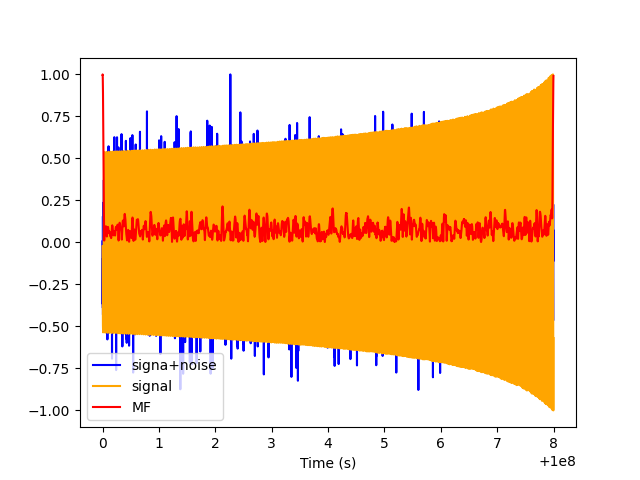 1.00
0.75
0.50
0.25
0.00
−0.25
−0.50
−0.75
−1.00

signa+noise
signal
MF

0 1 2 3 4 5 6 7 8
Time (s)
+1e8